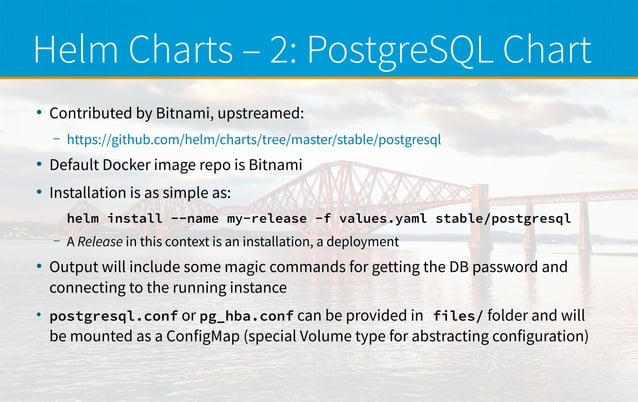 Helm Charts – 2: PostgreSQL Chart

• Contributed by Bitnami, upstreamed:
 – https://github.com/helm/charts/tree/master/stable/postgresql

• Default Docker image repo is Bitnami

• Installation is as simple as:

helm install --name my-release -f values.yaml stable/postgresql

 – A Release in this context is an installation, a deployment

• Output will include some magic commands for getting the DB password and connecting to the running instance

• postgresql.conf or pg_hba.conf can be provided in files/ folder and will be mounted as a ConfigMap (special Volume type for abstracting configuration)